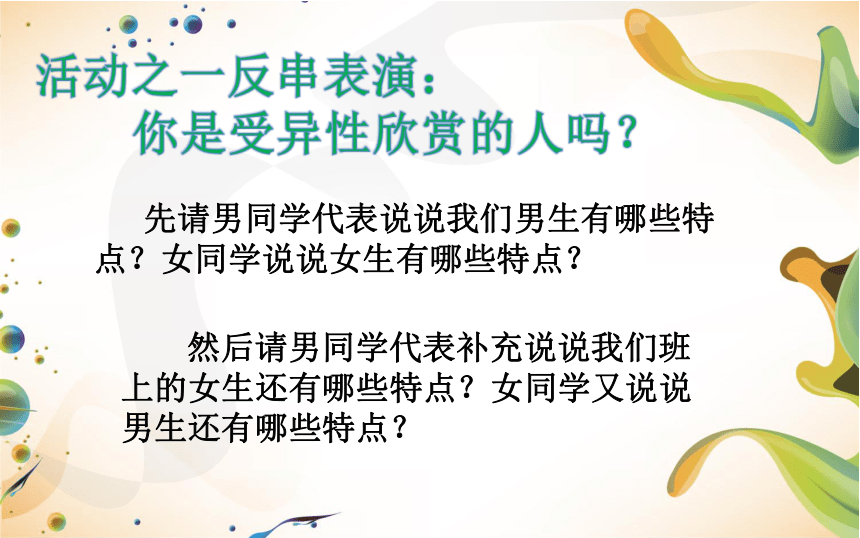 活动之一反串表演：
你是受异性欣赏的人吗？

先请男同学代表说说我们男生有哪些特点？女同学说说女生有哪些特点？

然后请男同学代表补充说说我们班上的女生还有哪些特点？女同学又说说男生还有哪些特点？